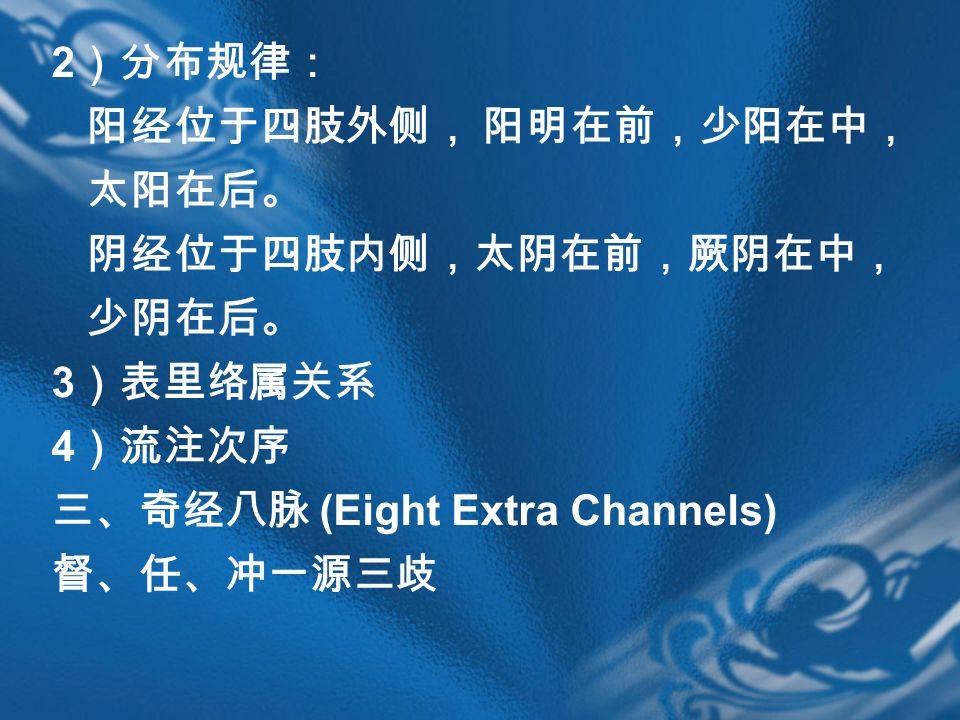 2）分布规律：

阳经位于四肢外侧，阳明在前，少阳在中，太阳在后。

阴经位于四肢内侧，太阴在前，厥阴在中，少阴在后。

3）表里络属关系

4）流注次序

三、奇经八脉 (Eight Extra Channels)

督、任、冲一源三歧